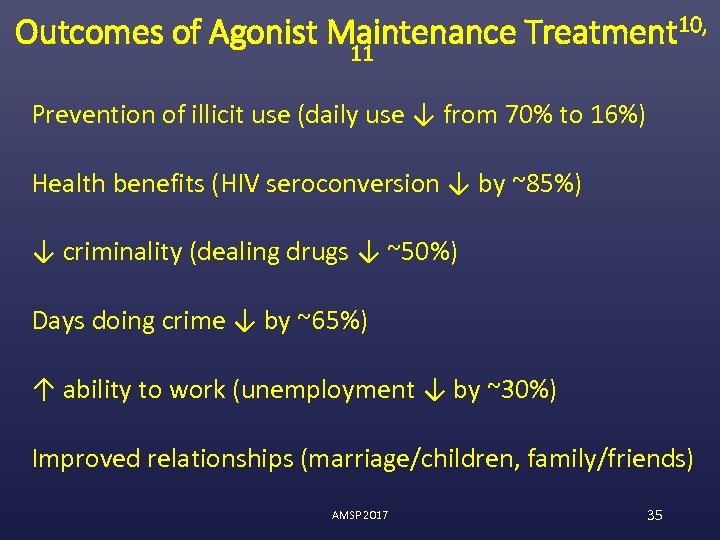 Outcomes of Agonist Maintenance Treatment$^{10, 11}$

Prevention of illicit use (daily use ↓ from 70% to 16%)

Health benefits (HIV seroconversion ↓ by ~85%)

↓ criminality (dealing drugs ↓ ~50%)

Days doing crime ↓ by ~65%)

↑ ability to work (unemployment ↓ by ~30%)

Improved relationships (marriage/children, family/friends)

AMSP 2017

35